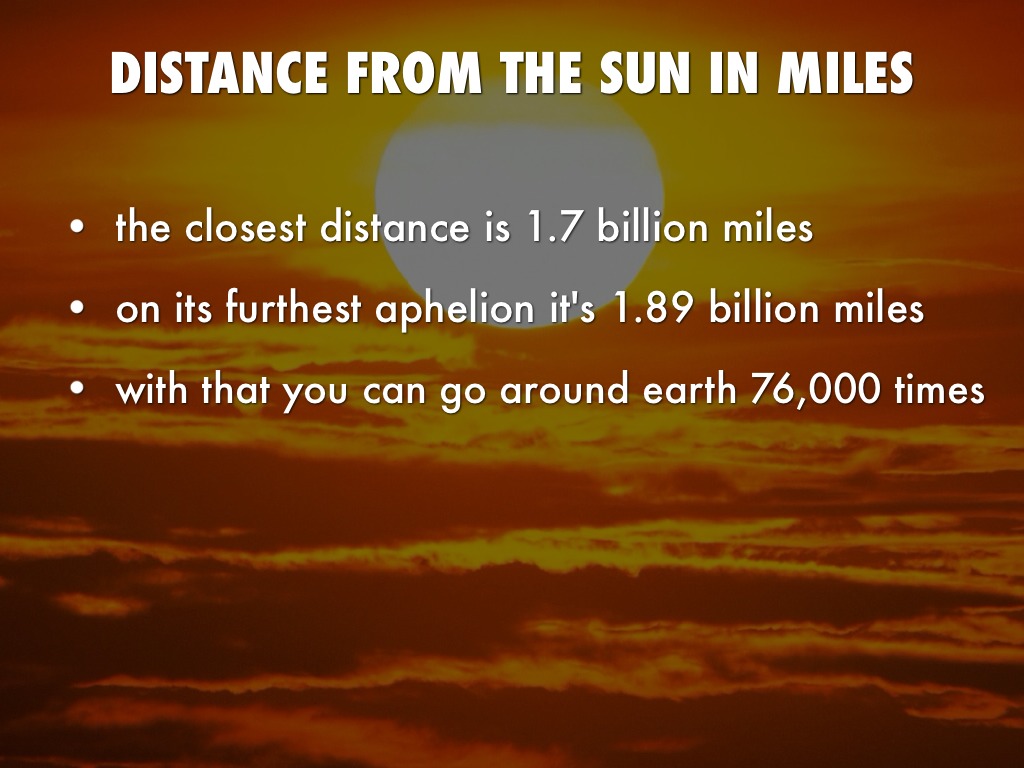 DISTANCE FROM THE SUN IN MILES

• the closest distance is 1.7 billion miles
• on its furthest aphelion it's 1.89 billion miles
• with that you can go around earth 76,000 times